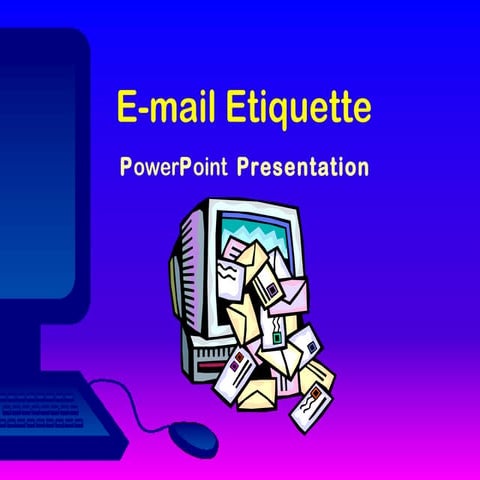 E-mail Etiquette

PowerPoint Presentation